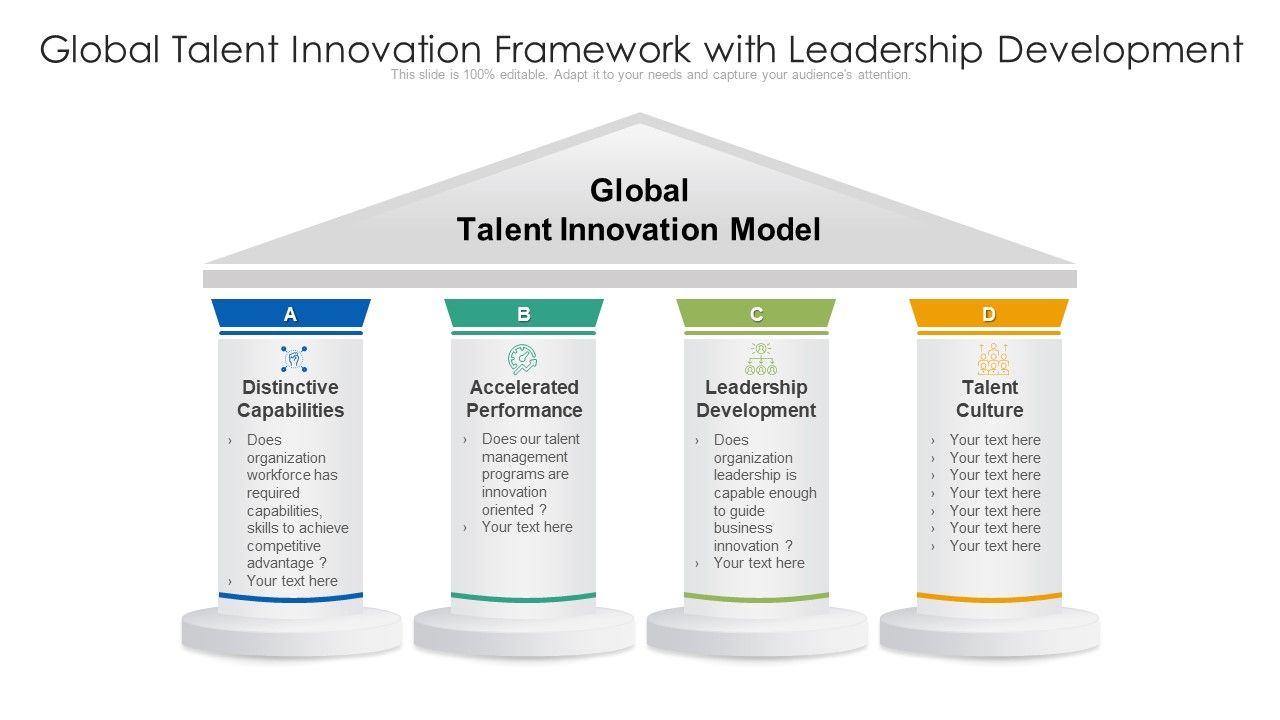 Global Talent Innovation Framework with Leadership Development

This slide is 100% editable. Adapt it to your needs and capture your audience's attention.

Global
Talent Innovation Model

A

Distinctive Capabilities

› Does organization workforce has required capabilities, skills to achieve competitive advantage ?
› Your text here

B

Accelerated Performance

› Does our talent management programs are innovation oriented ?
› Your text here

C

Leadership Development

› Does organization leadership is capable enough to guide business innovation ?
› Your text here

D

Talent Culture

› Your text here
› Your text here
› Your text here
› Your text here
› Your text here
› Your text here
› Your text here